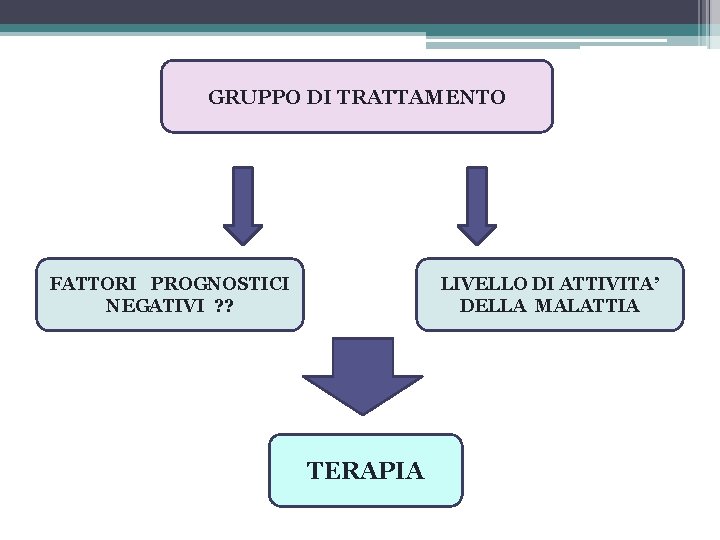 GRUPPO DI TRATTAMENTO

FATTORI PROGNOSTICI NEGATIVI ??

LIVELLO DI ATTIVITA' DELLA MALATTIA

TERAPIA